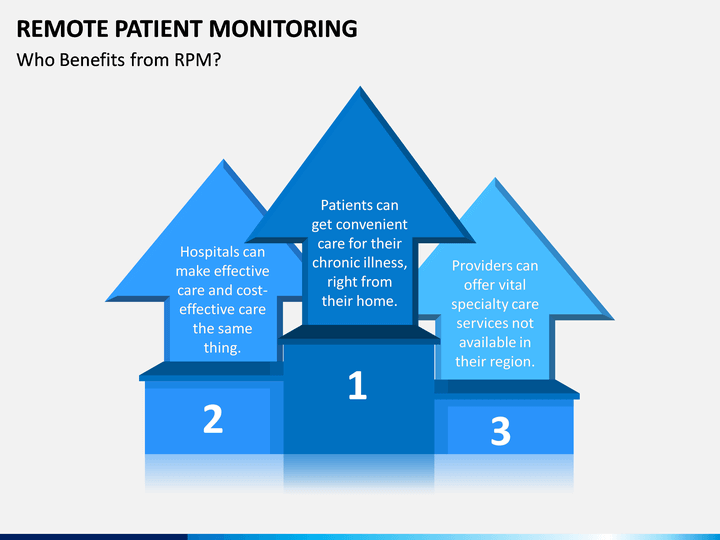 REMOTE PATIENT MONITORING

Who Benefits from RPM?

Hospitals can make effective care and cost-effective care the same thing.

2

Patients can get convenient care for their chronic illness, right from their home.

1

Providers can offer vital specialty care services not available in their region.

3